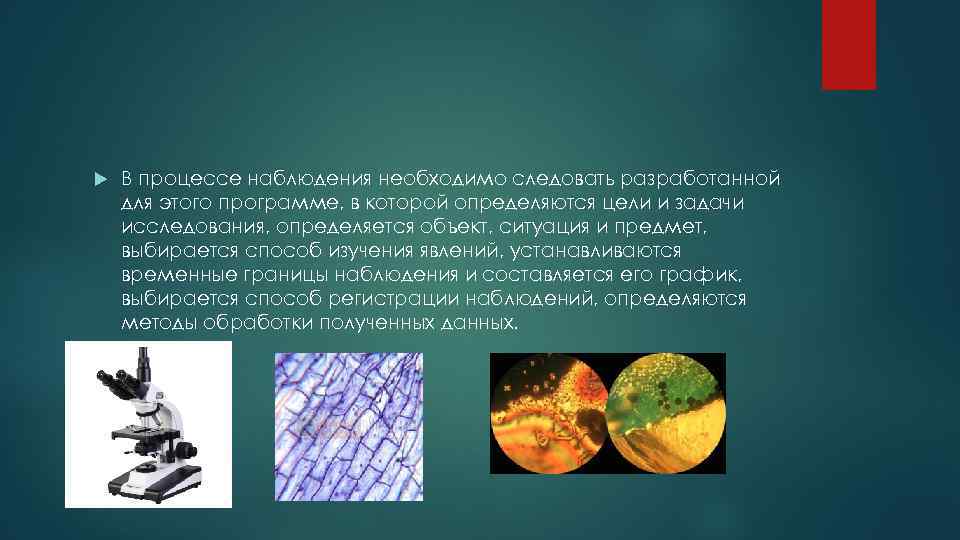 В процессе наблюдения необходимо следовать разработанной для этого программе, в которой определяются цели и задачи исследования, определяется объект, ситуация и предмет, выбирается способ изучения явлений, устанавливаются временные границы наблюдения и составляется его график, выбирается способ регистрации наблюдений, определяются методы обработки полученных данных.